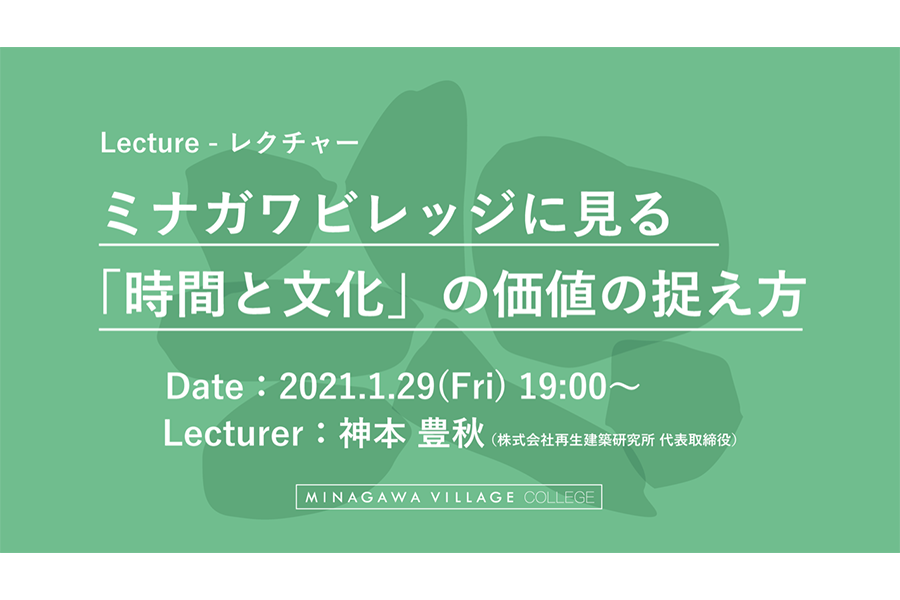 Lecture - レクチャー

ミナガワビレッジに見る
「時間と文化」の価値の捉え方

Date：2021.1.29(Fri) 19:00～
Lecturer：神本 豊秋（株式会社再生建築研究所 代表取締役）

MINAGAWA VILLAGE COLLEGE